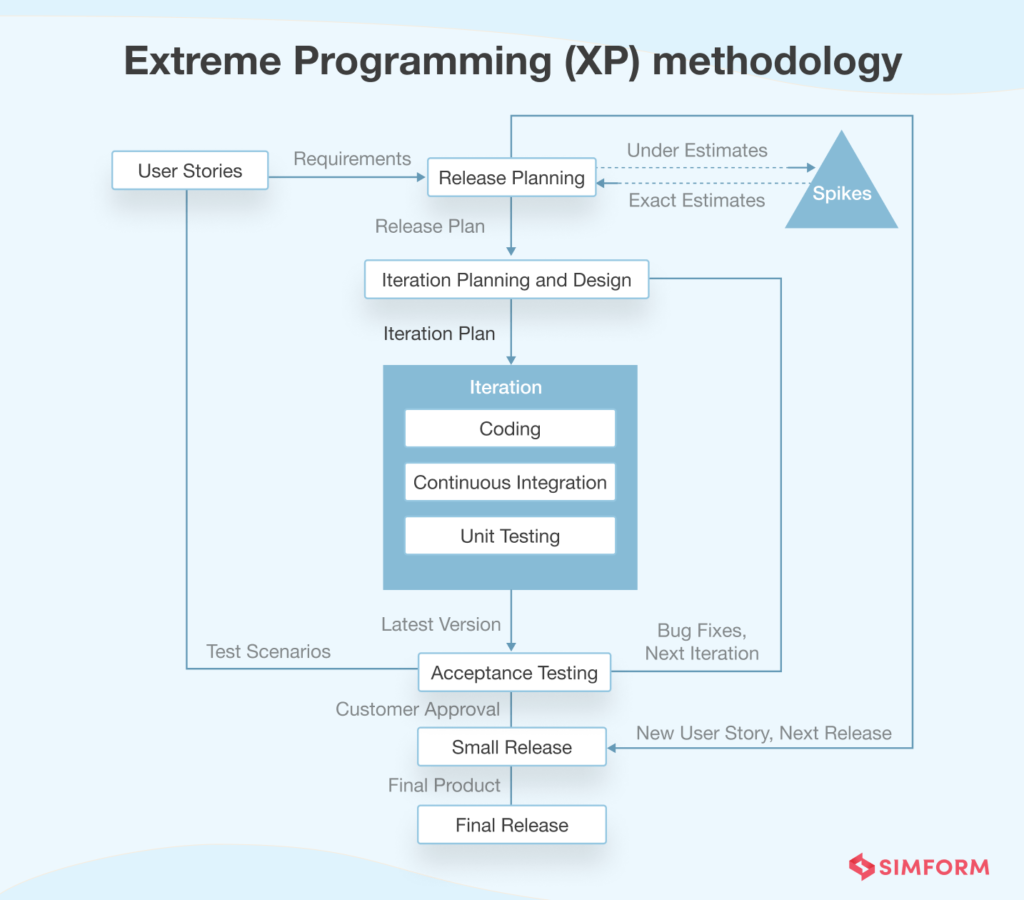 Extreme Programming (XP) methodology

User Stories

Requirements

Release Planning

Under Estimates

Exact Estimates

Spikes

Release Plan

Iteration Planning and Design

Iteration Plan

Iteration

Coding

Continuous Integration

Unit Testing

Latest Version

Test Scenarios

Bug Fixes, Next Iteration

Acceptance Testing

Customer Approval

Small Release

New User Story, Next Release

Final Product

Final Release

SIMFORM